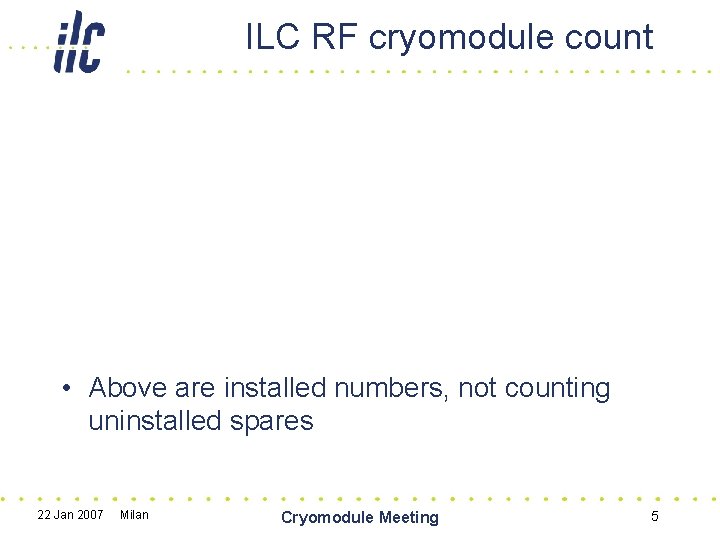 ilc

ILC RF cryomodule count

• Above are installed numbers, not counting uninstalled spares

22 Jan 2007 Milan

Cryomodule Meeting

5